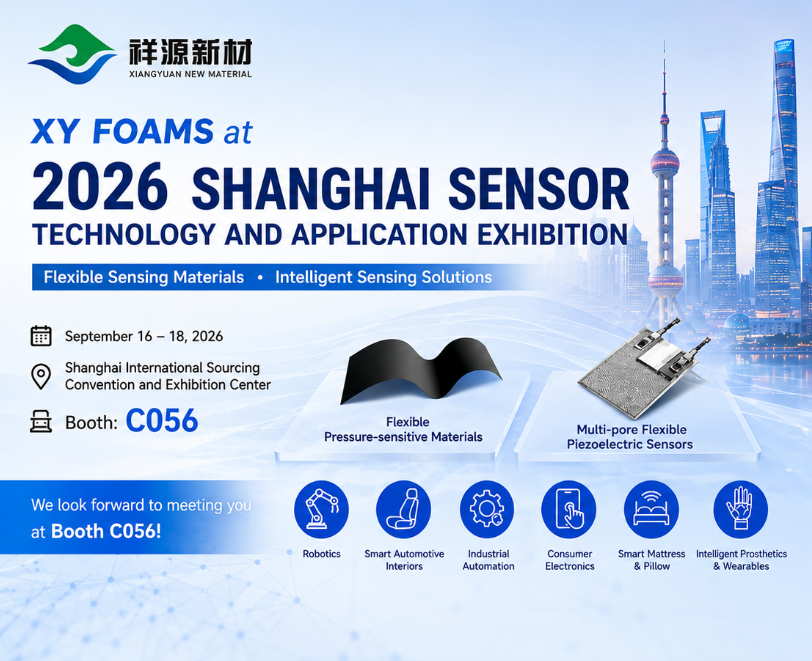 祥源新材
XIANGYUAN NEW MATERIAL

XY FOAMS at
2026 SHANGHAI SENSOR
TECHNOLOGY AND APPLICATION EXHIBITION

Flexible Sensing Materials • Intelligent Sensing Solutions

September 16 – 18, 2026

Shanghai International Sourcing Convention and Exhibition Center

Booth: C056

Flexible Pressure-sensitive Materials

Multi-pore Flexible Piezoelectric Sensors

We look forward to meeting you at Booth C056!

Robotics

Smart Automotive Interiors

Industrial Automation

Consumer Electronics

Smart Mattress & Pillow

Intelligent Prosthetics & Wearables